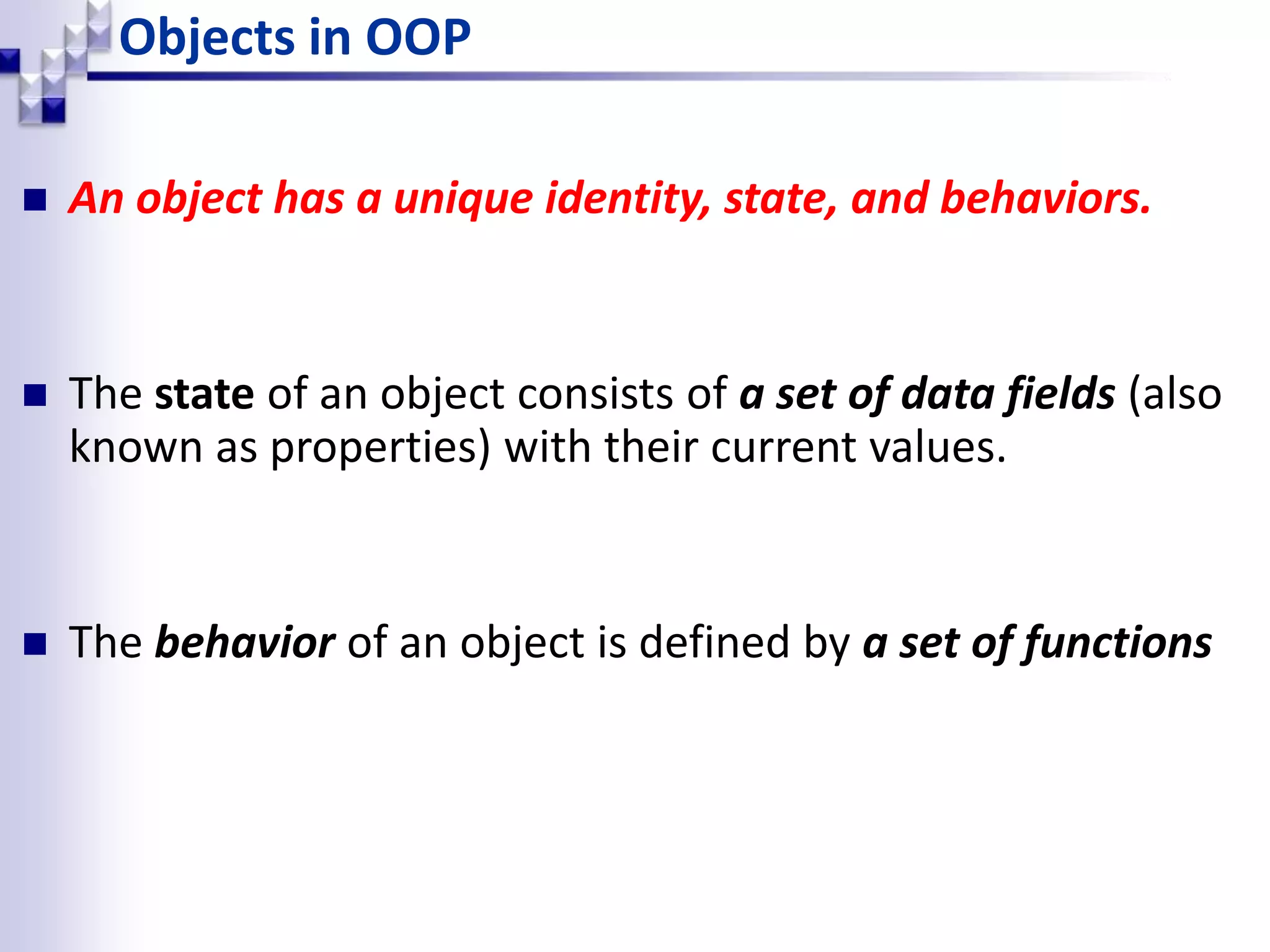 Objects in OOP

An object has a unique identity, state, and behaviors.

The state of an object consists of a set of data fields (also known as properties) with their current values.

The behavior of an object is defined by a set of functions